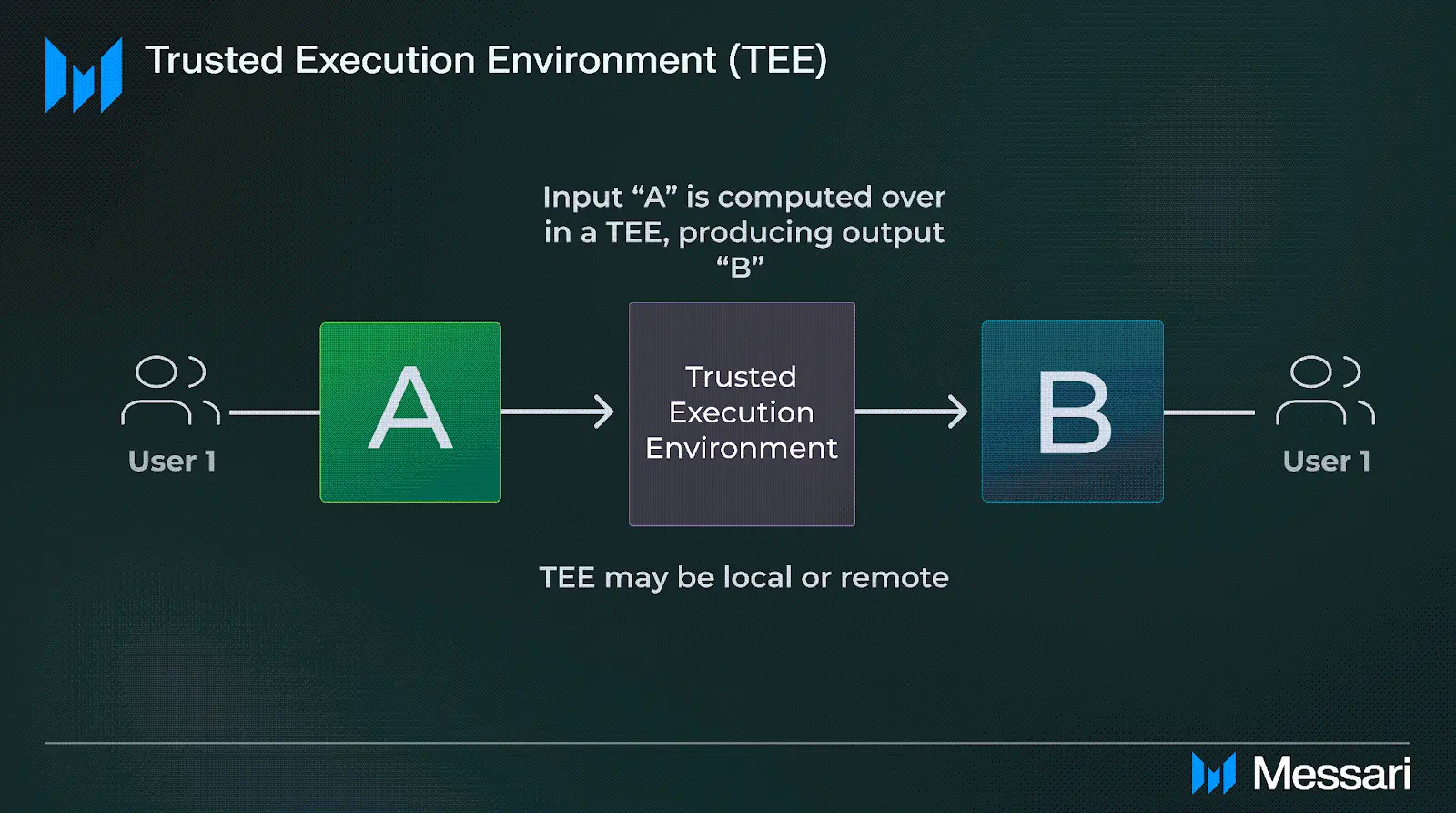 Trusted Execution Environment (TEE)

Input “A” is computed over in a TEE, producing output “B”

User 1

A

Trusted Execution Environment

B

User 1

TEE may be local or remote

Messari